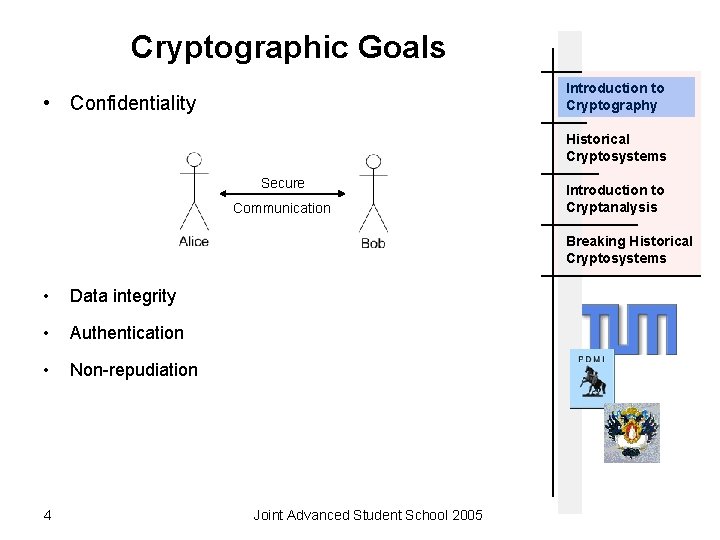 Cryptographic Goals

• Confidentiality

Secure
Communication
Alice
Bob

• Data integrity
• Authentication
• Non-repudiation

Introduction to Cryptography

Historical Cryptosystems

Introduction to Cryptanalysis

Breaking Historical Cryptosystems

TUM

PDMI

4

Joint Advanced Student School 2005